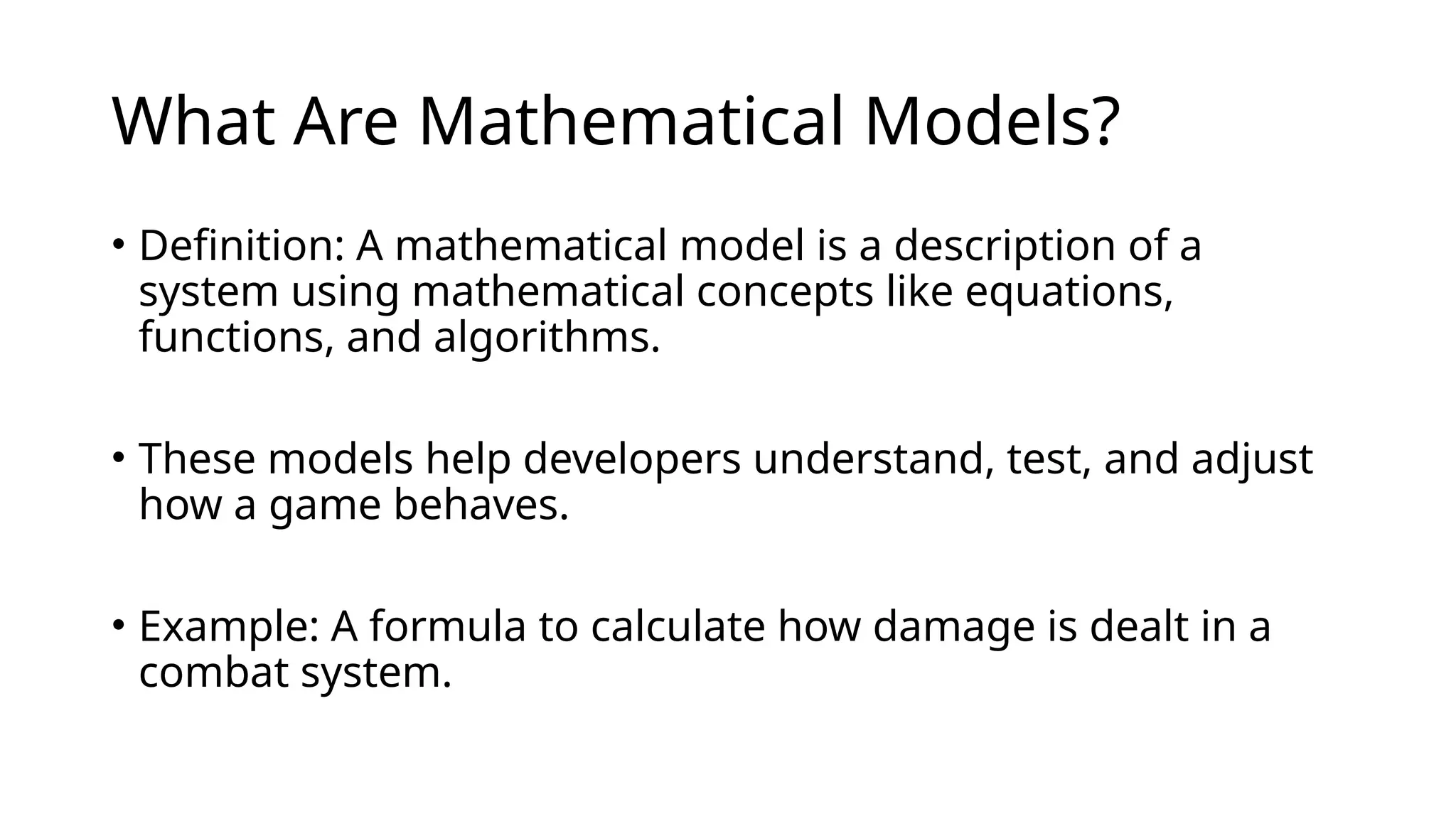 What Are Mathematical Models?

• Definition: A mathematical model is a description of a system using mathematical concepts like equations, functions, and algorithms.

• These models help developers understand, test, and adjust how a game behaves.

• Example: A formula to calculate how damage is dealt in a combat system.